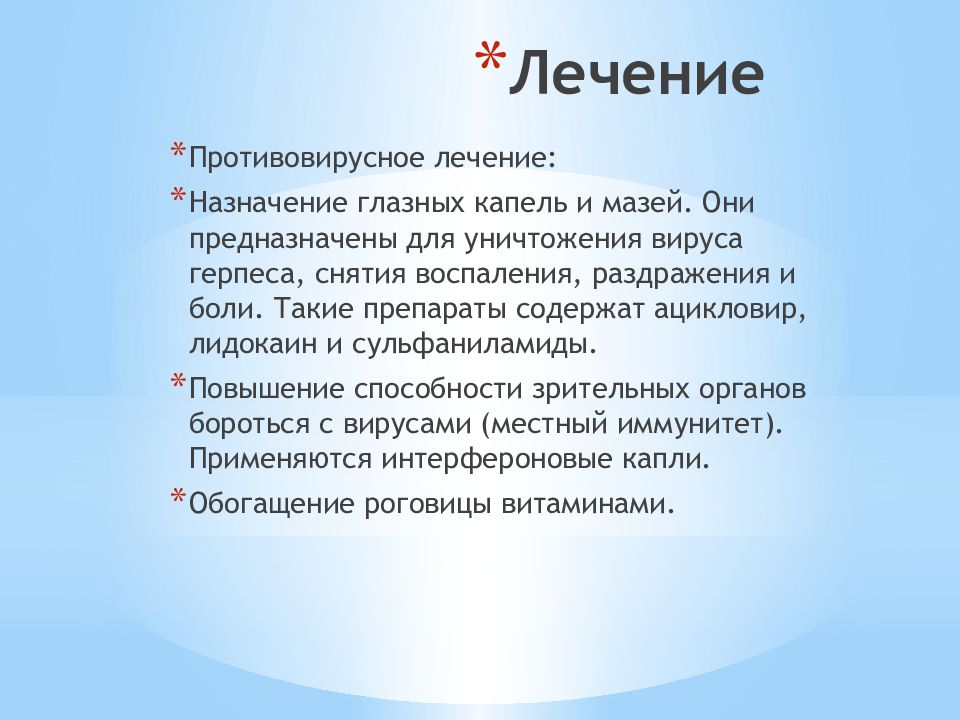 *Лечение

*Противовирусное лечение:

*Назначение глазных капель и мазей. Они предназначены для уничтожения вируса герпеса, снятия воспаления, раздражения и боли. Такие препараты содержат ацикловир, лидокаин и сульфаниламиды.

*Повышение способности зрительных органов бороться с вирусами (местный иммунитет). Применяются интерфероновые капли.

*Обогащение роговицы витаминами.